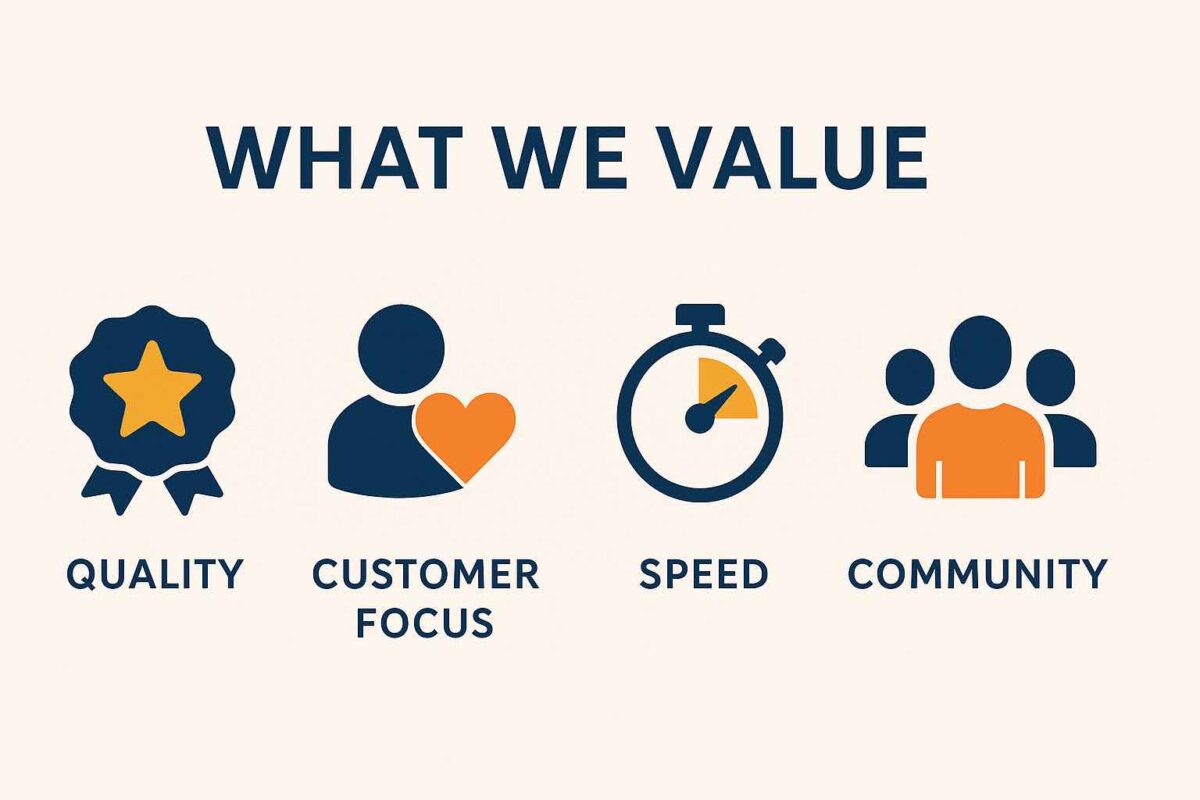 WHAT WE VALUE

QUALITY

CUSTOMER FOCUS

SPEED

COMMUNITY